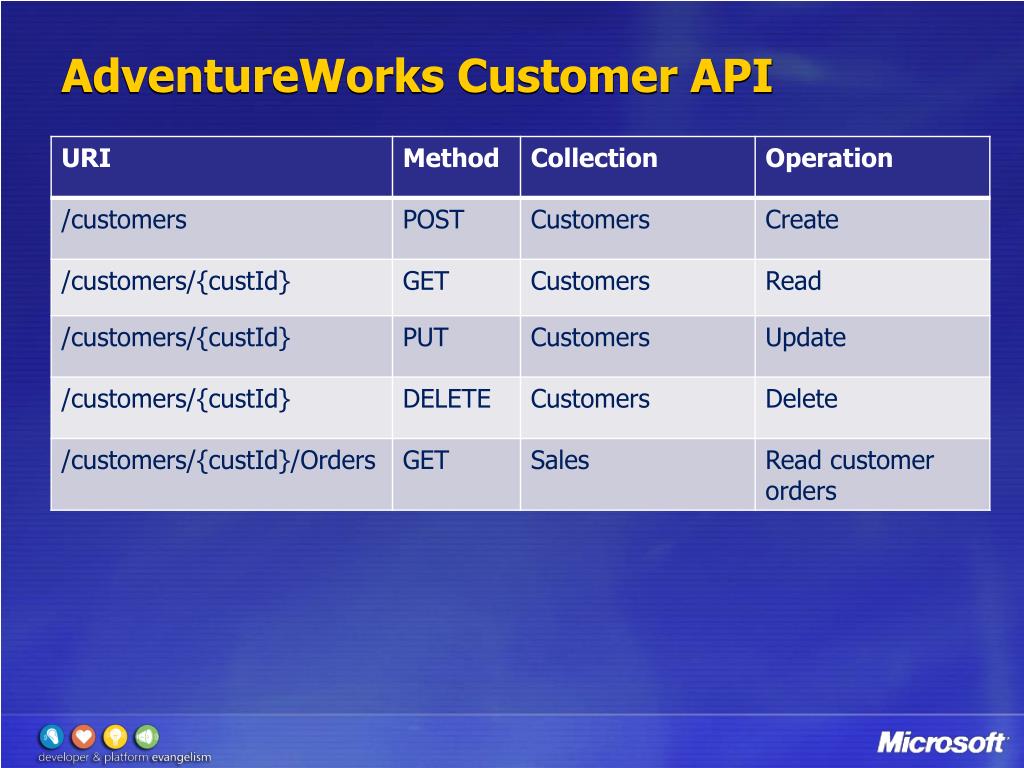 AdventureWorks Customer API

| URI | Method | Collection | Operation |
|---|---|---|---|
| /customers | POST | Customers | Create |
| /customers/{custId} | GET | Customers | Read |
| /customers/{custId} | PUT | Customers | Update |
| /customers/{custId} | DELETE | Customers | Delete |
| /customers/{custId}/Orders | GET | Sales | Read customer orders |

developer & platform evangelism

Microsoft